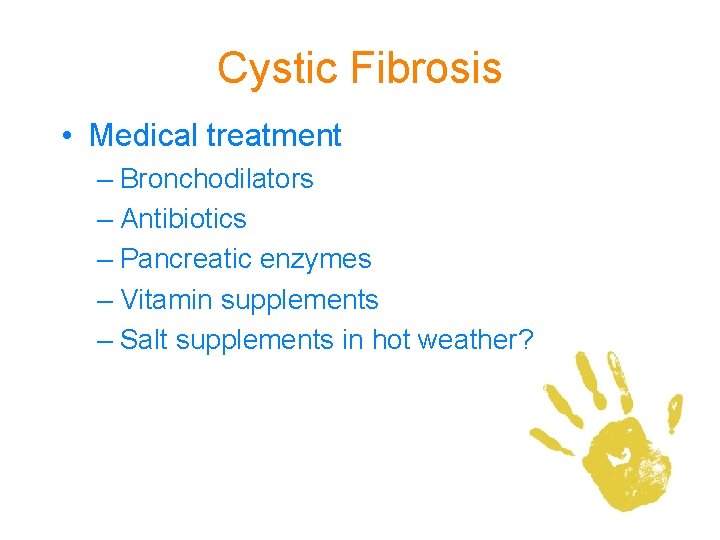 Cystic Fibrosis

• Medical treatment
– Bronchodilators
– Antibiotics
– Pancreatic enzymes
– Vitamin supplements
– Salt supplements in hot weather?